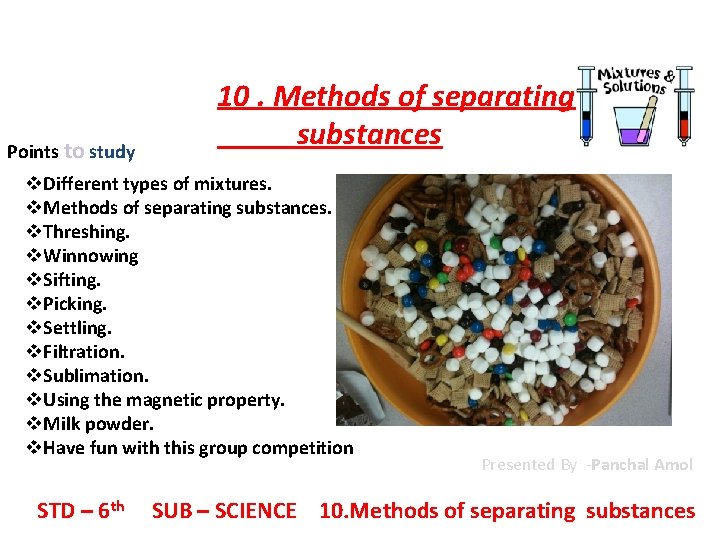 10 . Methods of separating substances

Mixtures & Solutions

Points to study

❖Different types of mixtures.
❖Methods of separating substances.
❖Threshing.
❖Winnowing
❖Sifting.
❖Picking.
❖Settling.
❖Filtration.
❖Sublimation.
❖Using the magnetic property.
❖Milk powder.
❖Have fun with this group competition

Presented By -Panchal Amol

STD – 6$^{th}$ SUB – SCIENCE 10.Methods of separating substances